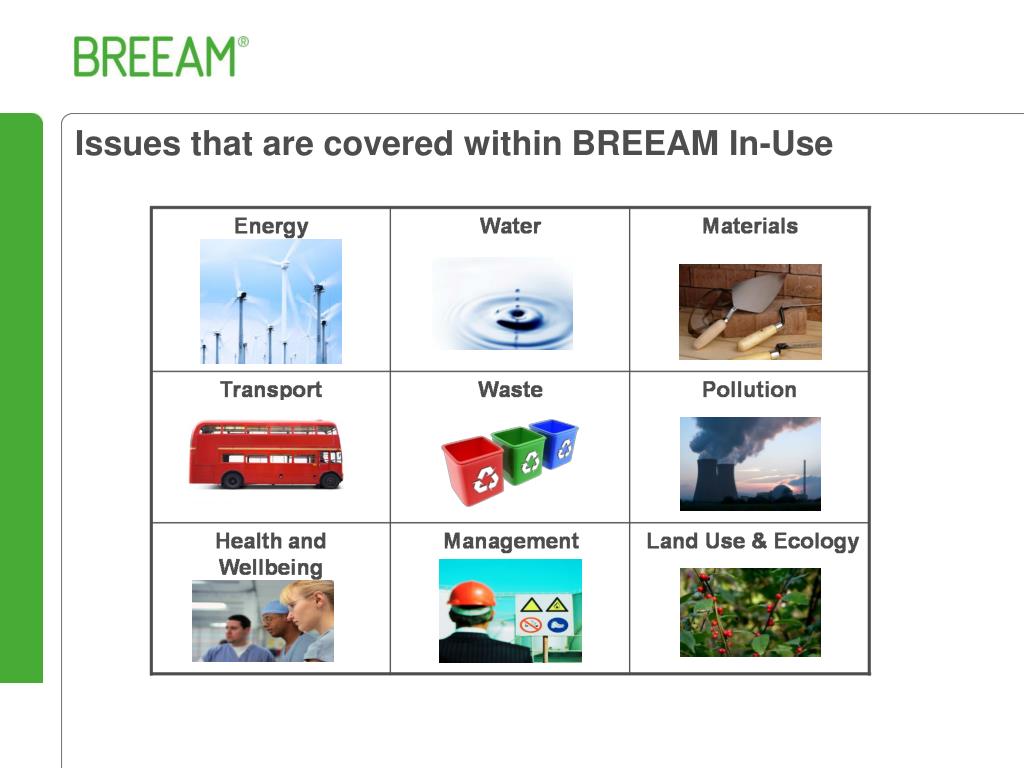 BREEAM®

Issues that are covered within BREEAM In-Use

| Energy | Water | Materials |
|---|---|---|
| Transport | Waste | Pollution |
| Health and Wellbeing | Management | Land Use & Ecology |